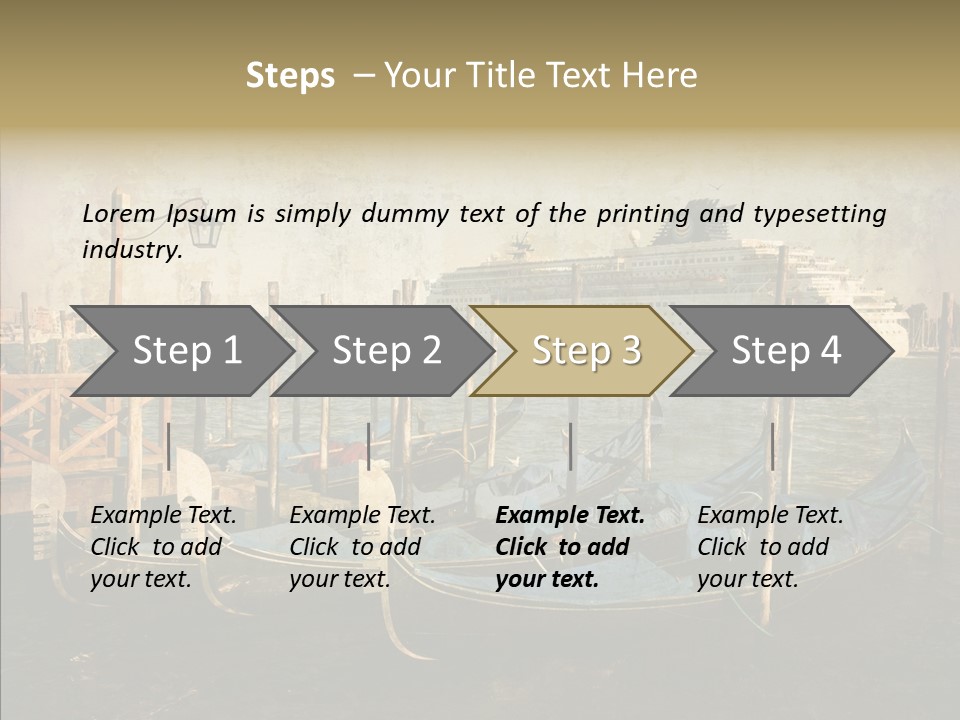 Steps – Your Title Text Here

Lorem Ipsum is simply dummy text of the printing and typesetting industry.

Step 1

Step 2

Step 3

Step 4

Example Text. Click to add your text.

Example Text. Click to add your text.

Example Text. Click to add your text.

Example Text. Click to add your text.